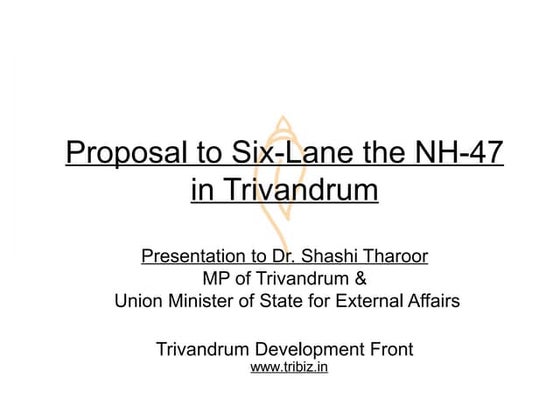 Proposal to Six-Lane the NH-47 in Trivandrum

Presentation to Dr. Shashi Tharoor
MP of Trivandrum &
Union Minister of State for External Affairs

Trivandrum Development Front
www.tribiz.in